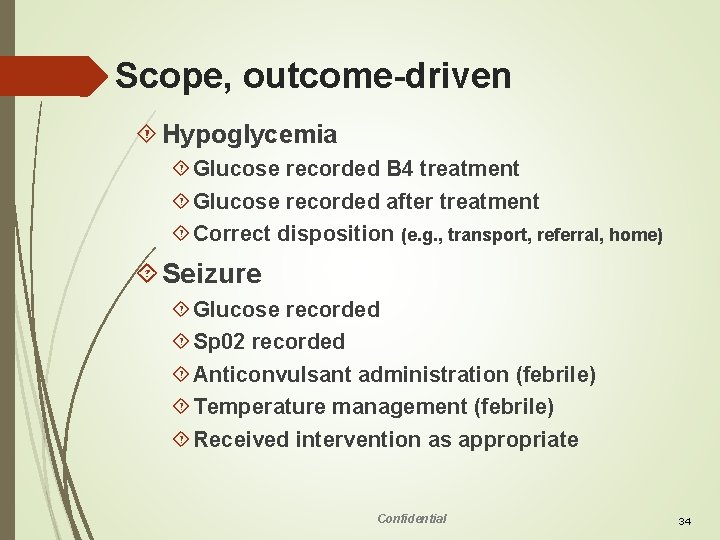 Scope, outcome-driven

Hypoglycemia

Glucose recorded B4 treatment

Glucose recorded after treatment

Correct disposition (e.g., transport, referral, home)

Seizure

Glucose recorded

Sp02 recorded

Anticonvulsant administration (febrile)

Temperature management (febrile)

Received intervention as appropriate

Confidential

34